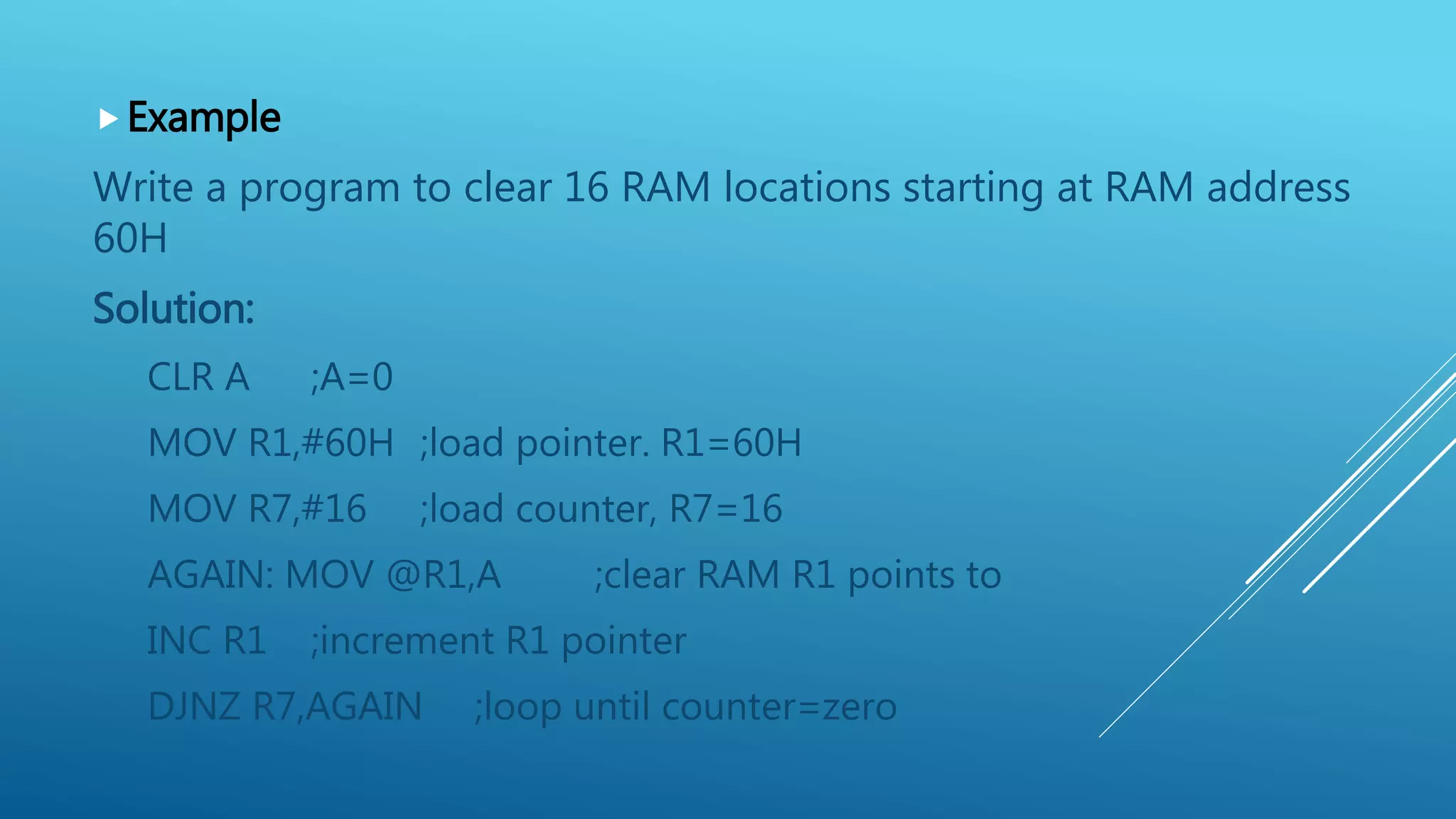 Example

Write a program to clear 16 RAM locations starting at RAM address 60H

Solution:

CLR A ;A=0

MOV R1,#60H ;load pointer. R1=60H

MOV R7,#16 ;load counter, R7=16

AGAIN: MOV @R1,A ;clear RAM R1 points to

INC R1 ;increment R1 pointer

DJNZ R7,AGAIN ;loop until counter=zero